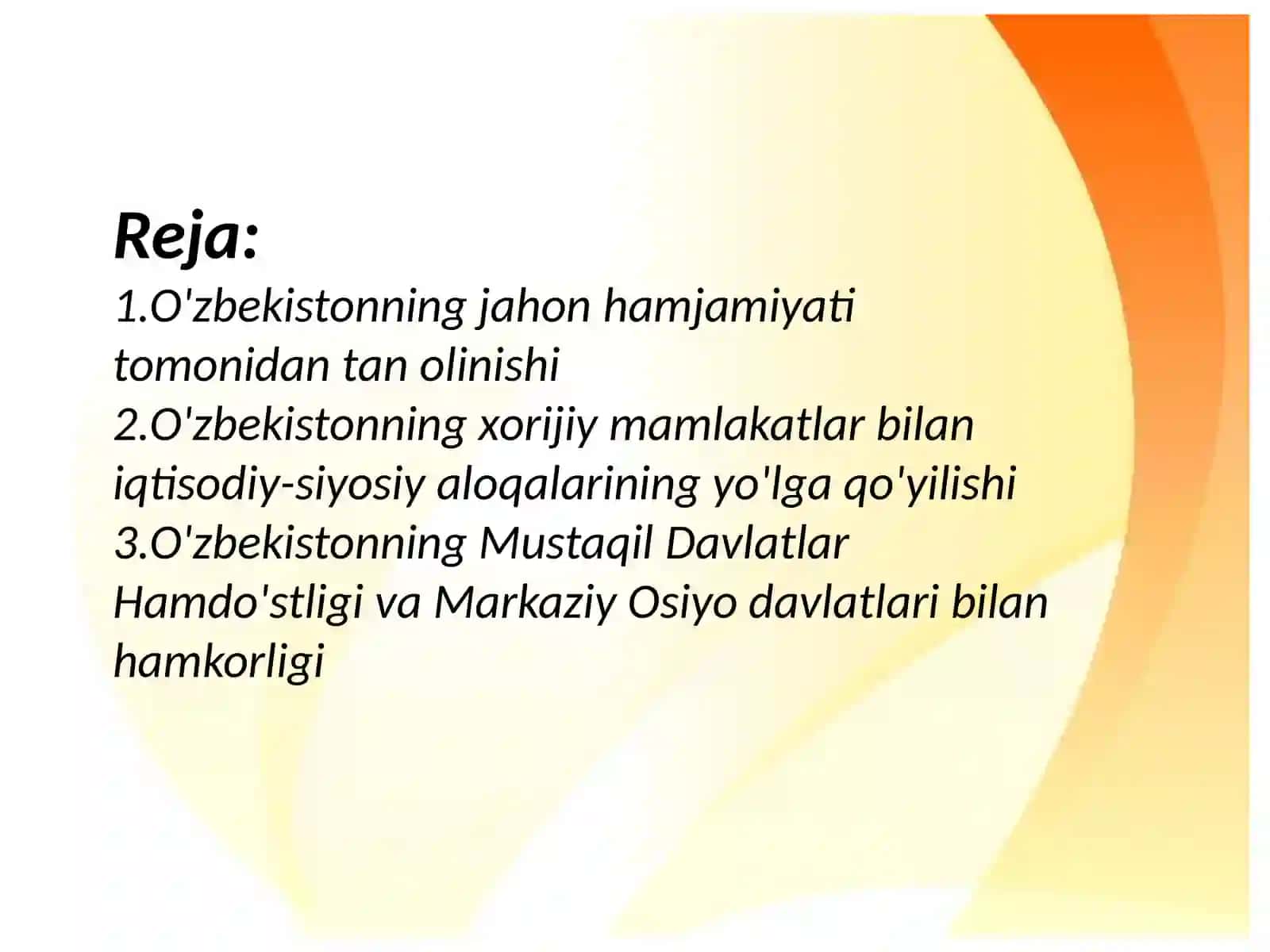 Reja:
1.O'zbekistonning jahon hamjamiyati tomonidan tan olinishi
2.O'zbekistonning xorijiy mamlakatlar bilan iqtisodiy-siyosiy aloqalarining yo'lga qo'yilishi
3.O'zbekistonning Mustaqil Davlatlar Hamdo'stligi va Markaziy Osiyo davlatlari bilan hamkorligi